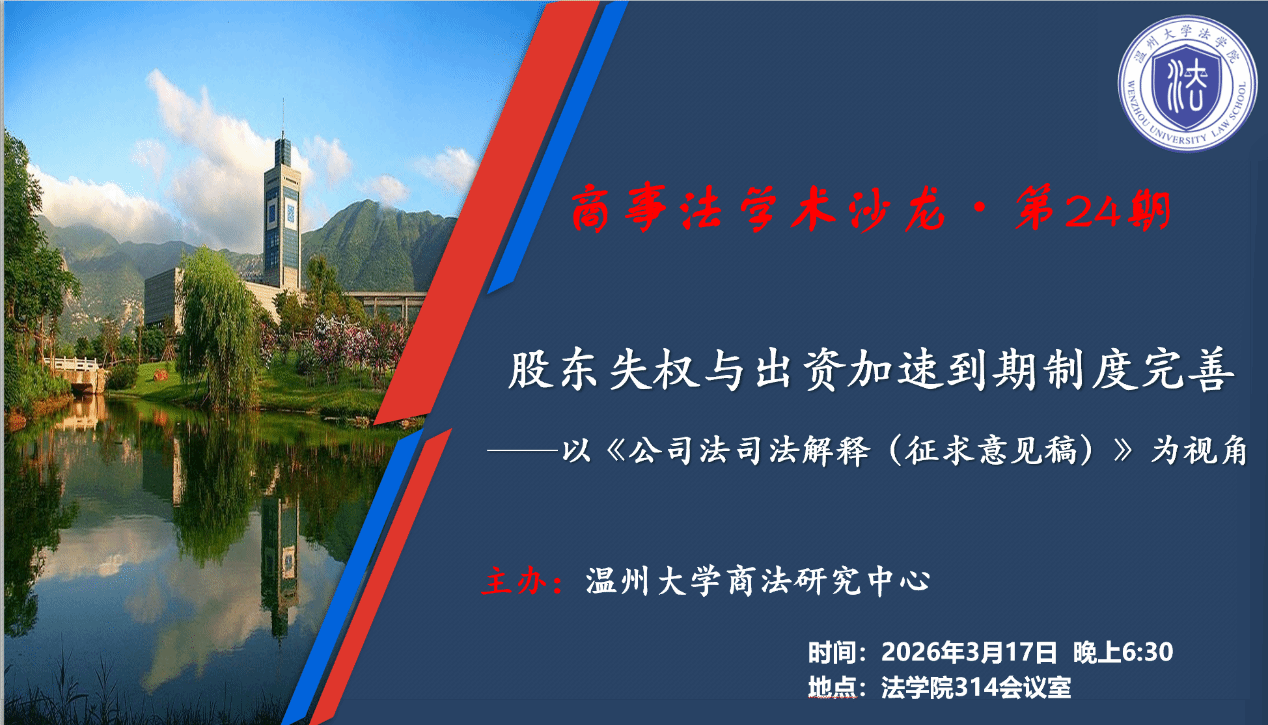 温州大学法学院
WENZHOU UNIVERSITY LAW SCHOOL
法

商事法学术沙龙·第24期

股东失权与出资加速到期制度完善

——以《公司法司法解释（征求意见稿）》为视角

主办：温州大学商法研究中心

时间：2026年3月17日 晚上6:30
地点：法学院314会议室